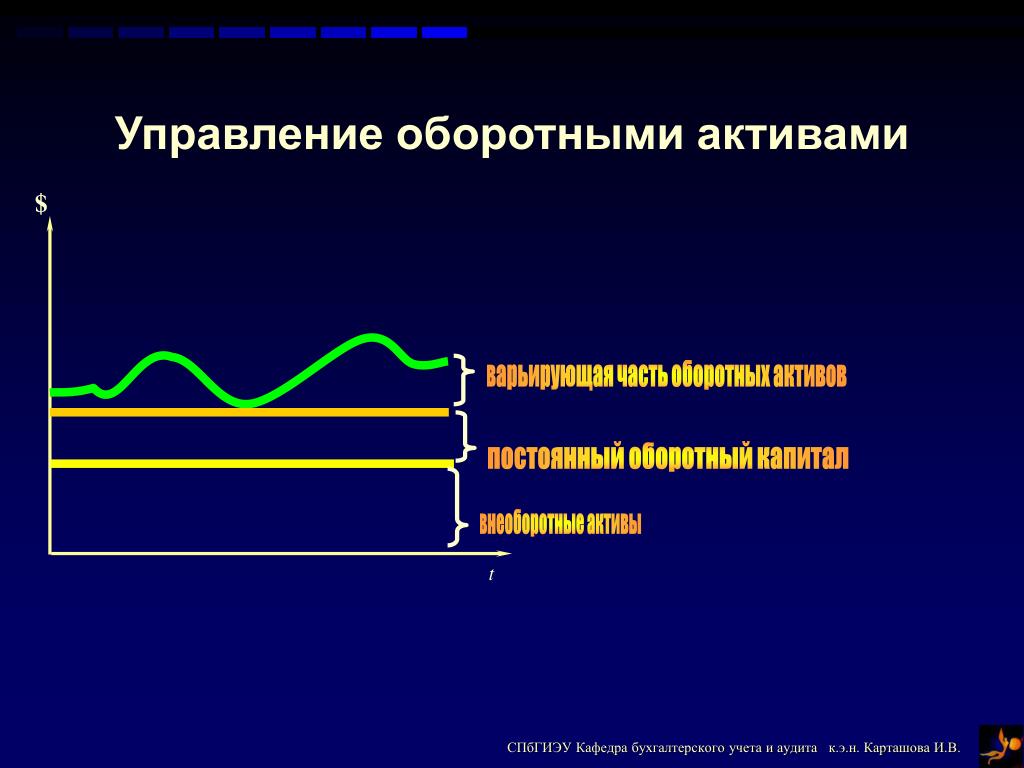 Управление оборотными активами

$

варьирующая часть оборотных активов

постоянный оборотный капитал

внеоборотные активы

t

СПбГИЭУ Кафедра бухгалтерского учета и аудита к.э.н. Карташова И.В.